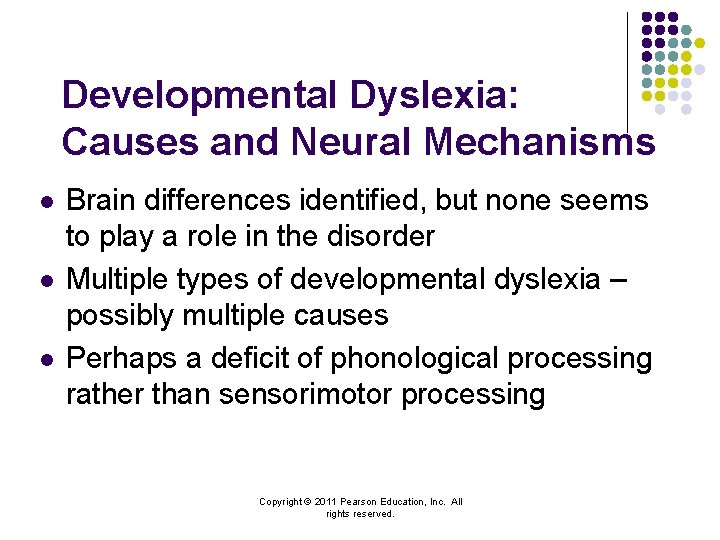 Developmental Dyslexia: Causes and Neural Mechanisms

- Brain differences identified, but none seems to play a role in the disorder
- Multiple types of developmental dyslexia – possibly multiple causes
- Perhaps a deficit of phonological processing rather than sensorimotor processing

Copyright © 2011 Pearson Education, Inc. All rights reserved.